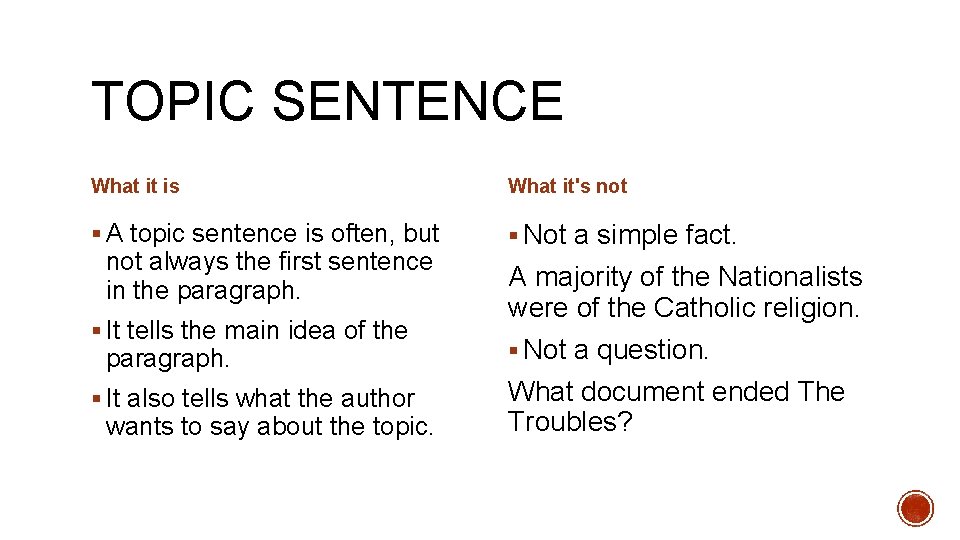 TOPIC SENTENCE

What it is

▪ A topic sentence is often, but not always the first sentence in the paragraph.

▪ It tells the main idea of the paragraph.

▪ It also tells what the author wants to say about the topic.

What it's not

▪ Not a simple fact.

A majority of the Nationalists were of the Catholic religion.

▪ Not a question.

What document ended The Troubles?